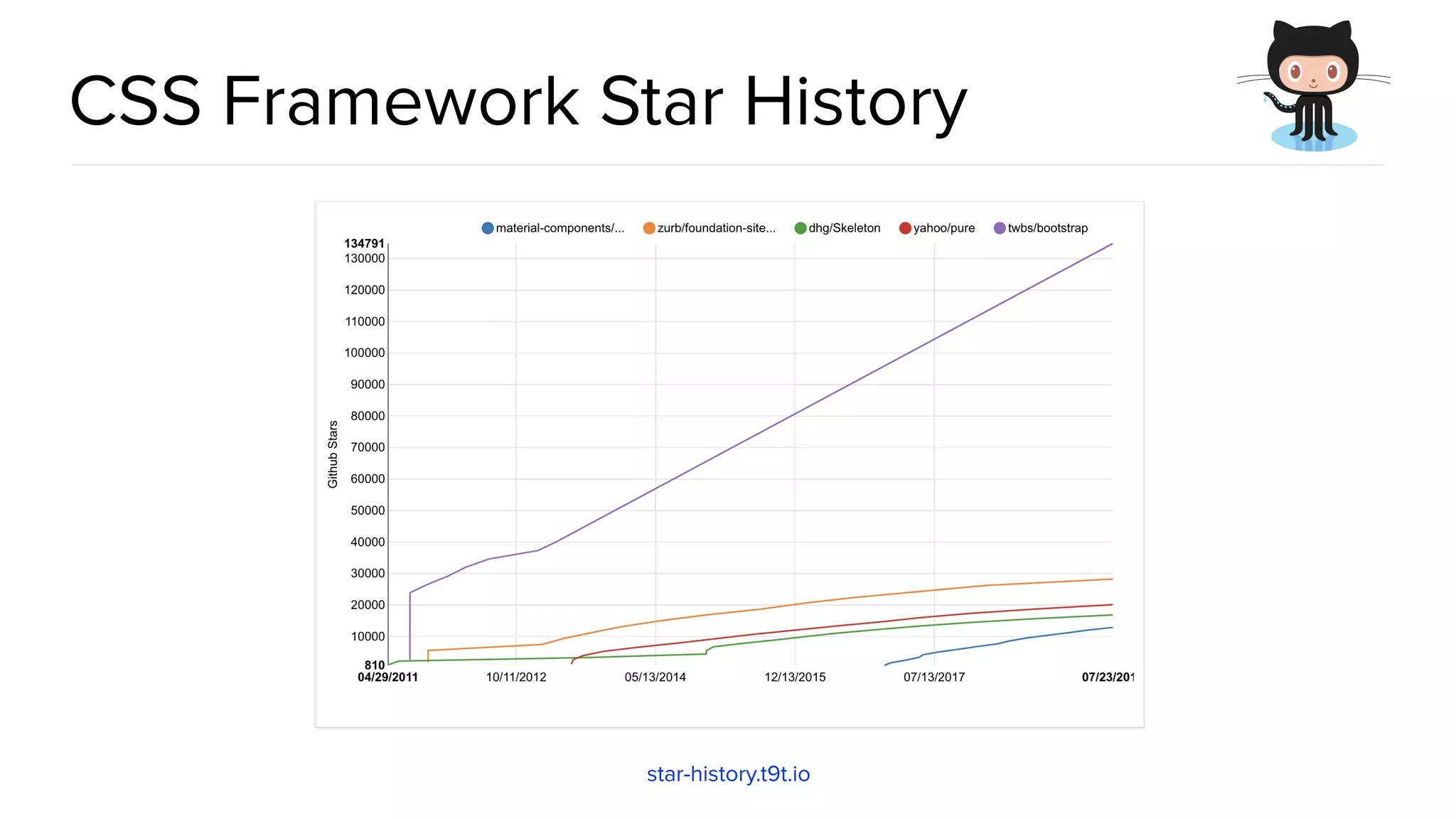 CSS Framework Star History

material-components/... zurb/foundation-site... dhg/Skeleton yahoo/pure twbs/bootstrap

Github Stars

134791
130000
120000
110000
100000
90000
80000
70000
60000
50000
40000
30000
20000
10000
810

04/29/2011 10/11/2012 05/13/2014 12/13/2015 07/13/2017 07/23/201

star-history.t9t.io